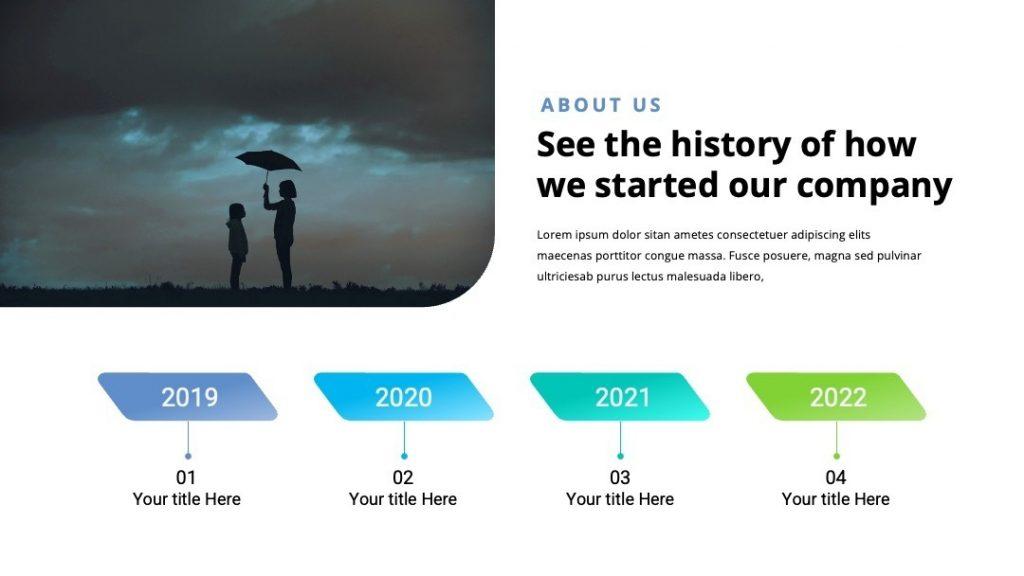 ABOUT US

See the history of how we started our company

Lorem ipsum dolor sitan ametes consectetuer adipiscing elits maecenas porttitor congue massa. Fusce posuere, magna sed pulvinar ultriciesab purus lectus malesuada libero,

2019

01
Your title Here

2020

02
Your title Here

2021

03
Your title Here

2022

04
Your title Here